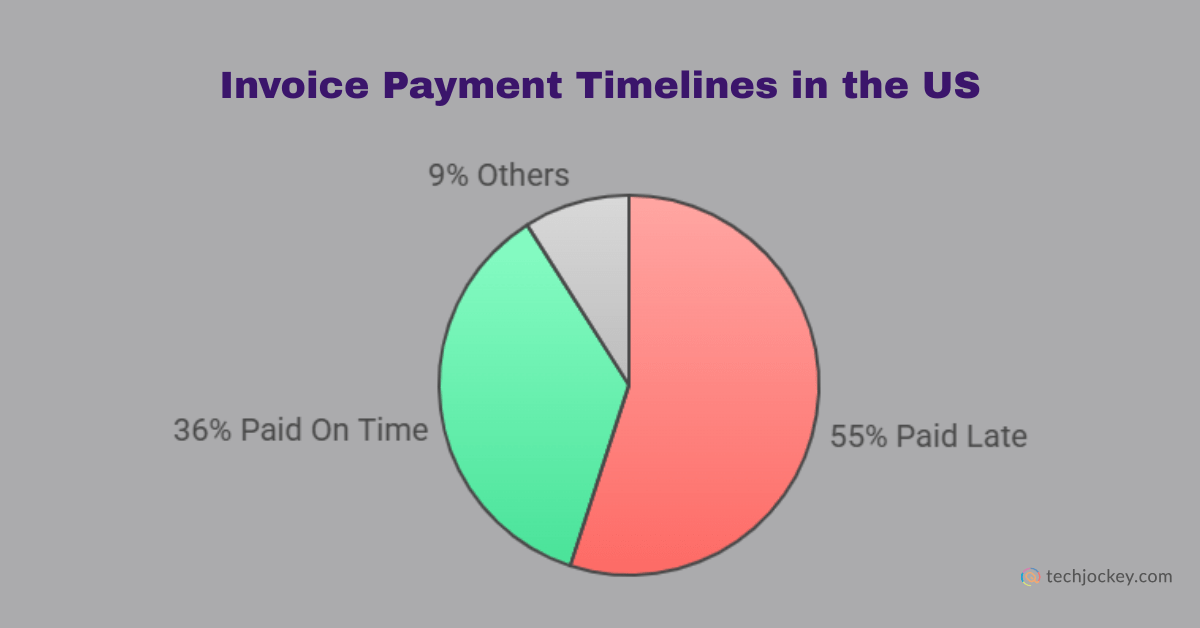 Invoice Payment Timelines in the US

9% Others

36% Paid On Time

55% Paid Late

techjockey.com